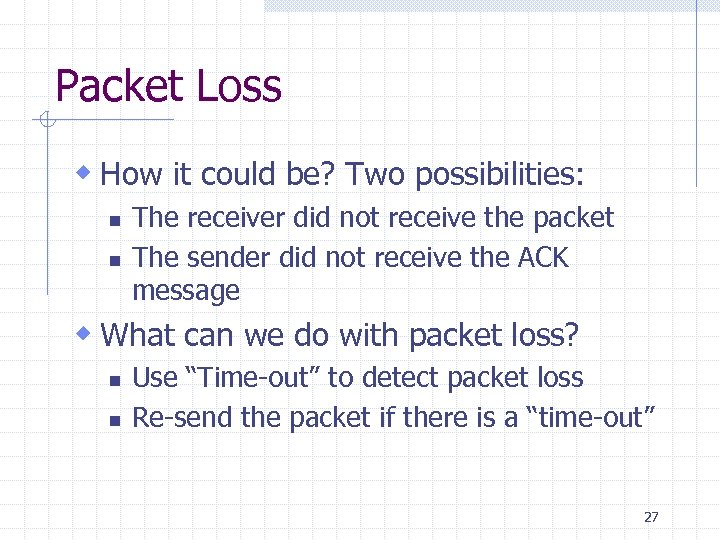 Packet Loss

How it could be? Two possibilities:

The receiver did not receive the packet

The sender did not receive the ACK message

What can we do with packet loss?

Use “Time-out” to detect packet loss

Re-send the packet if there is a “time-out”

27